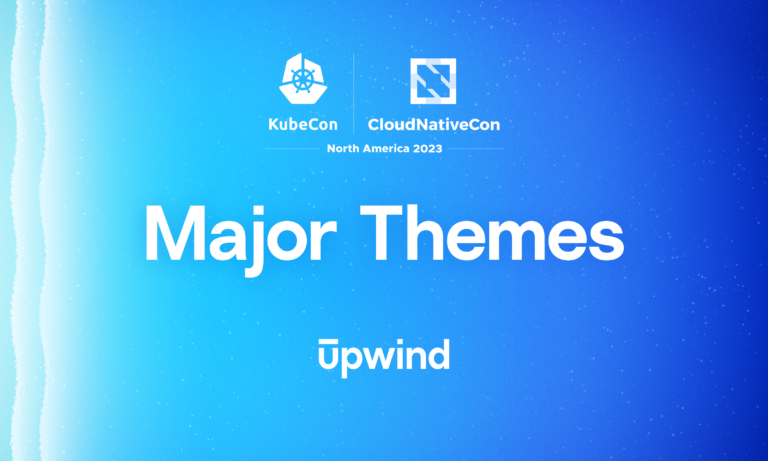 KubeCon CloudNativeCon
North America 2023

Major Themes

upwind